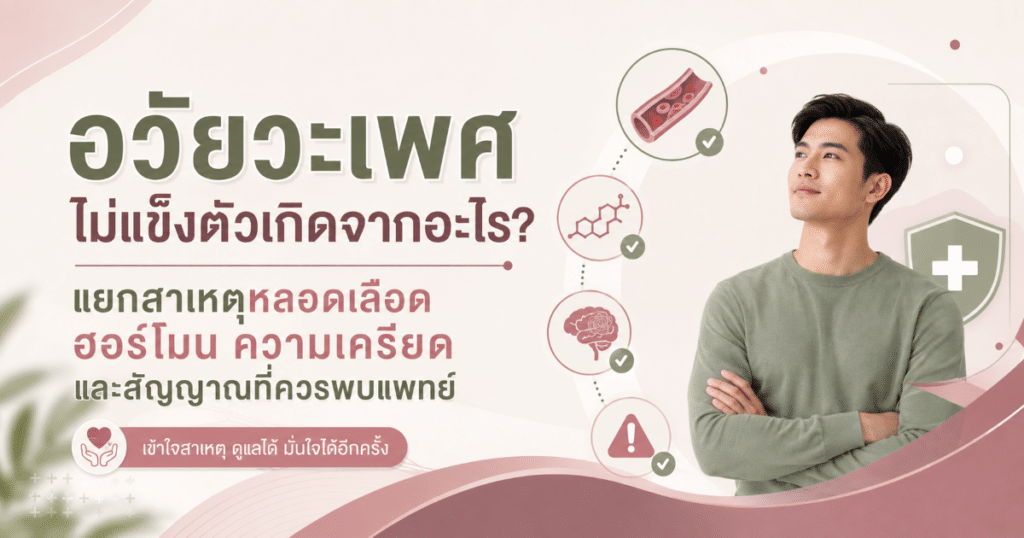 อวัยวะเพศ
ไม่แข็งตัวเกิดจากอะไร?

แยกสาเหตุหลอดเลือด
ฮอร์โมน ความเครียด
และสัญญาณที่ควรพบแพทย์

เข้าใจสาเหตุ ดูแลได้ มั่นใจได้อีกครั้ง